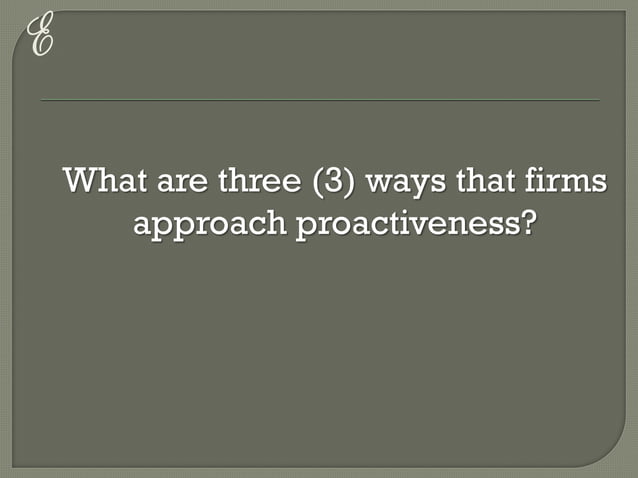 E

What are three (3) ways that firms approach proactiveness?